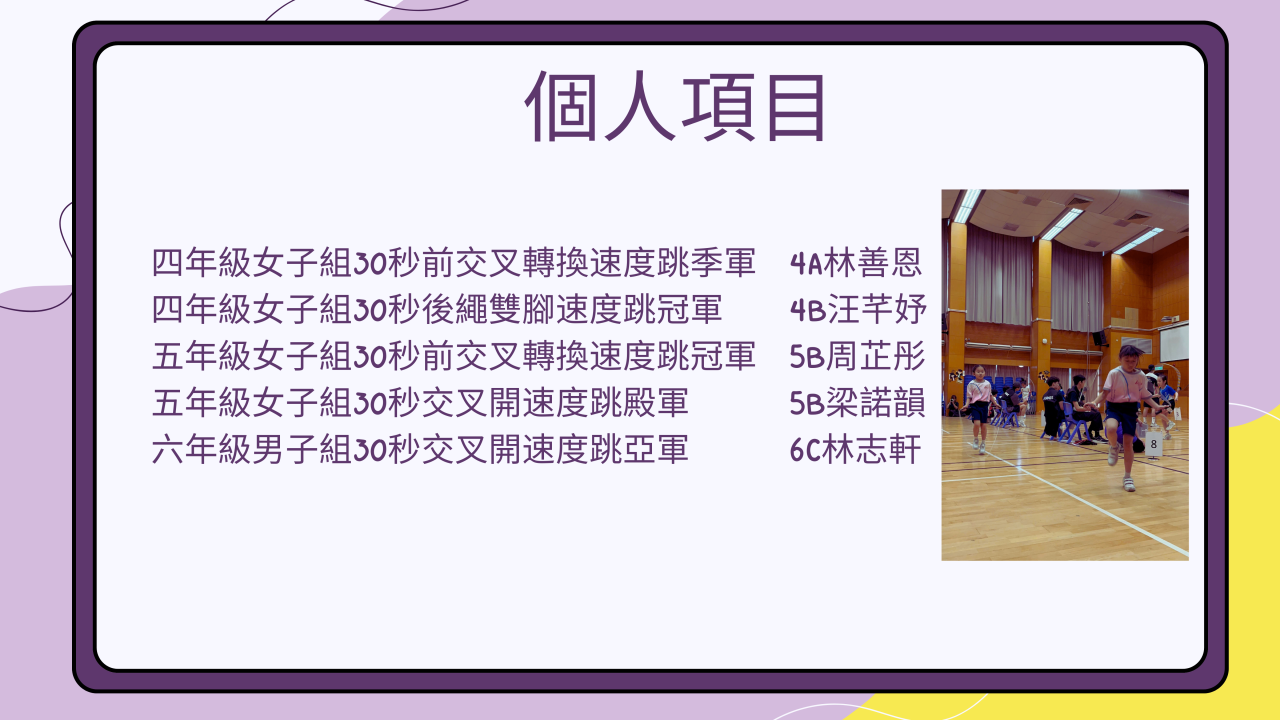 個人項目

四年級女子組30秒前交叉轉換速度跳季軍 4A林善恩
四年級女子組30秒後繩雙腳速度跳冠軍 4B汪芊妤
五年級女子組30秒前交叉轉換速度跳冠軍 5B周芷彤
五年級女子組30秒交叉開速度跳殿軍 5B梁諾韻
六年級男子組30秒交叉開速度跳亞軍 6C林志軒

8